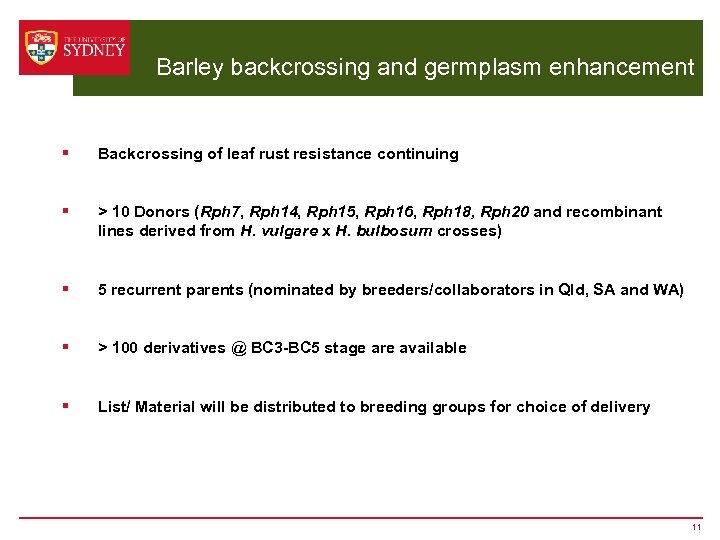 THE UNIVERSITY OF SYDNEY

Barley backcrossing and germplasm enhancement

▪ Backcrossing of leaf rust resistance continuing

▪ > 10 Donors (Rph7, Rph14, Rph15, Rph16, Rph18, Rph20 and recombinant lines derived from H. vulgare x H. bulbosum crosses)

▪ 5 recurrent parents (nominated by breeders/collaborators in Qld, SA and WA)

▪ > 100 derivatives @ BC3-BC5 stage are available

▪ List/ Material will be distributed to breeding groups for choice of delivery

11